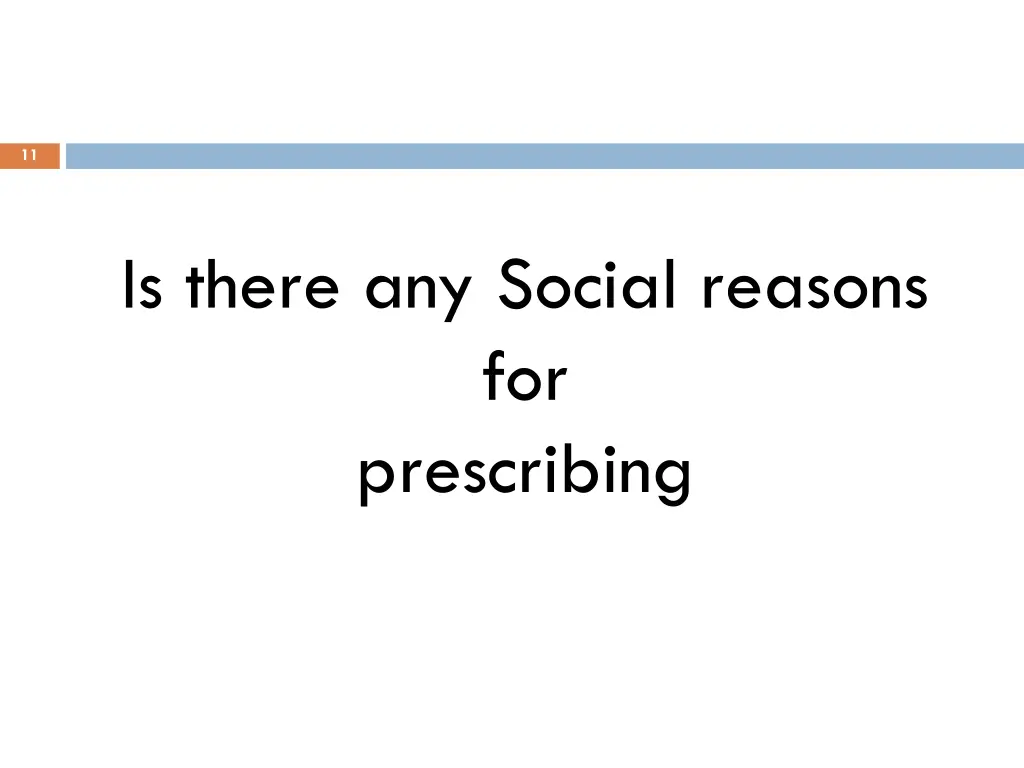 11

Is there any Social reasons for prescribing